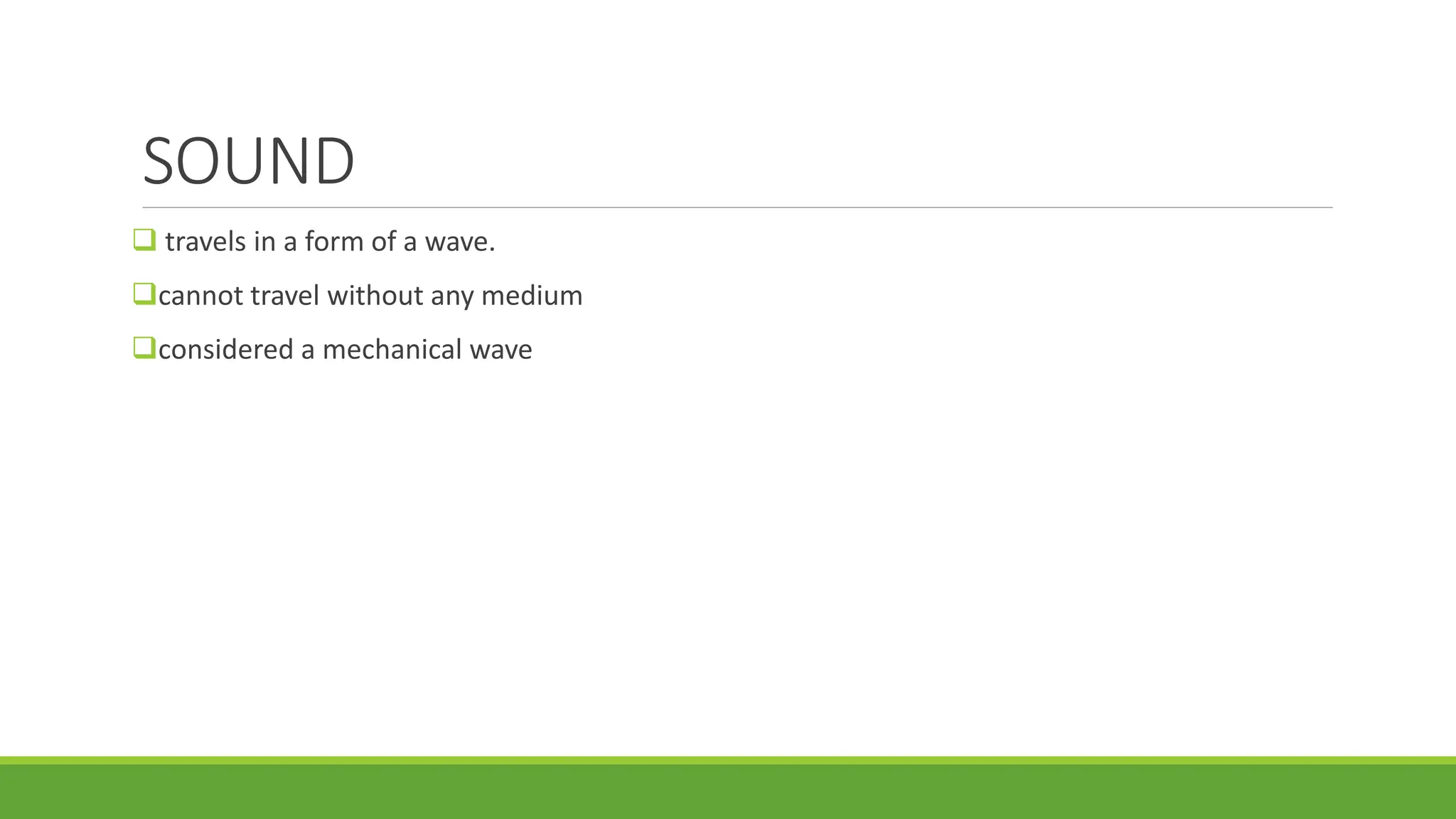 SOUND

❑ travels in a form of a wave.

❑cannot travel without any medium

❑considered a mechanical wave